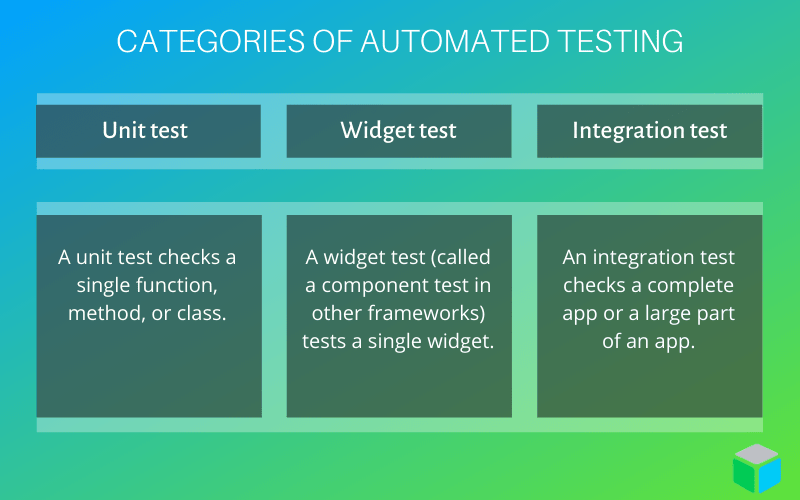 CATEGORIES OF AUTOMATED TESTING

| Unit test | Widget test | Integration test |
|---|---|---|
| A unit test checks a single function, method, or class. | A widget test (called a component test in other frameworks) tests a single widget. | An integration test checks a complete app or a large part of an app. |